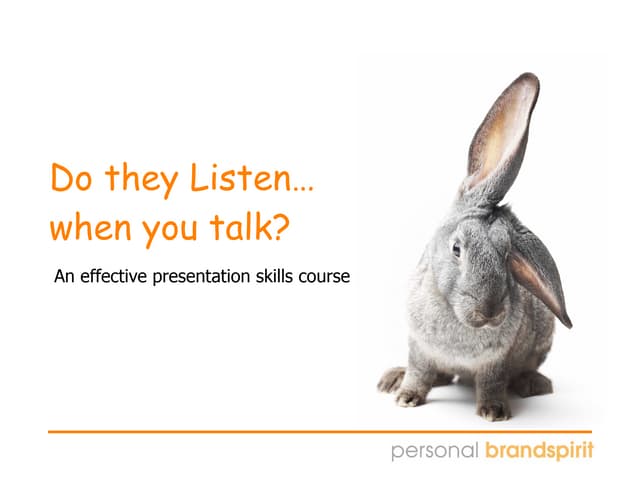 Do they Listen…
when you talk?

An effective presentation skills course

personal brandspirit